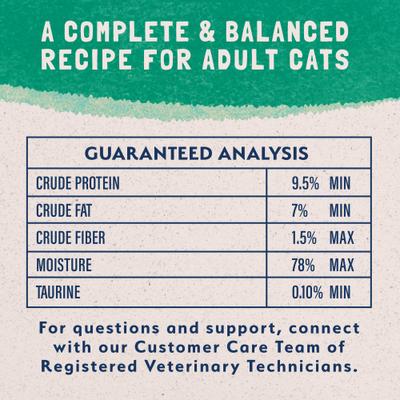 A COMPLETE & BALANCED RECIPE FOR ADULT CATS

| GUARANTEED ANALYSIS | |
|---|---|
| CRUDE PROTEIN | 9.5% MIN |
| CRUDE FAT | 7% MIN |
| CRUDE FIBER | 1.5% MAX |
| MOISTURE | 78% MAX |
| TAURINE | 0.10% MIN |

For questions and support, connect with our Customer Care Team of Registered Veterinary Technicians.